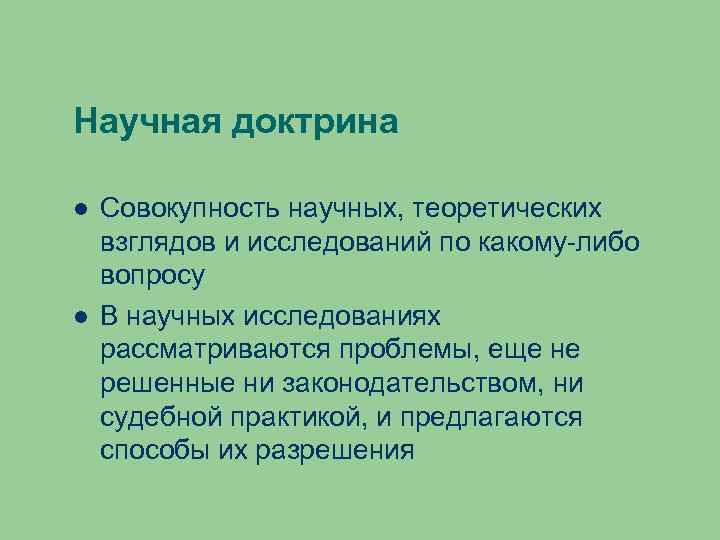 Научная доктрина

● Совокупность научных, теоретических взглядов и исследований по какому-либо вопросу

● В научных исследованиях рассматриваются проблемы, еще не решенные ни законодательством, ни судебной практикой, и предлагаются способы их разрешения